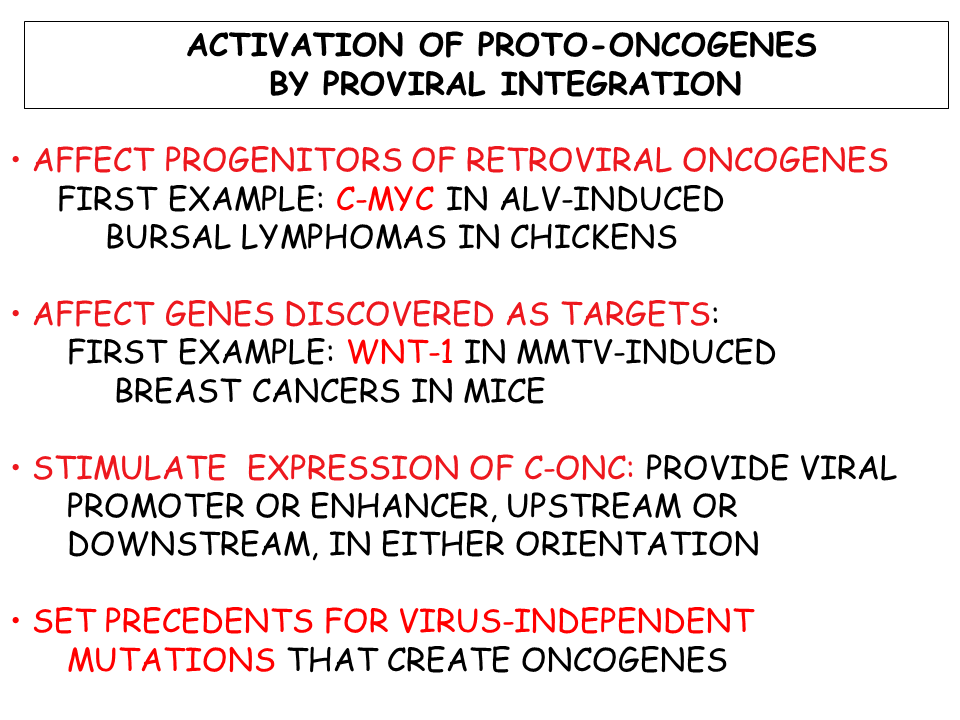 ACTIVATION OF PROTO-ONCOGENES BY PROVIRAL INTEGRATION

• AFFECT PROGENITORS OF RETROVIRAL ONCOGENES
FIRST EXAMPLE: C-MYC IN ALV-INDUCED BURSAL LYMPHOMAS IN CHICKENS

• AFFECT GENES DISCOVERED AS TARGETS:
FIRST EXAMPLE: WNT-1 IN MMTV-INDUCED BREAST CANCERS IN MICE

• STIMULATE EXPRESSION OF C-ONC: PROVIDE VIRAL PROMOTER OR ENHANCER, UPSTREAM OR DOWNSTREAM, IN EITHER ORIENTATION

• SET PRECEDENTS FOR VIRUS-INDEPENDENT MUTATIONS THAT CREATE ONCOGENES